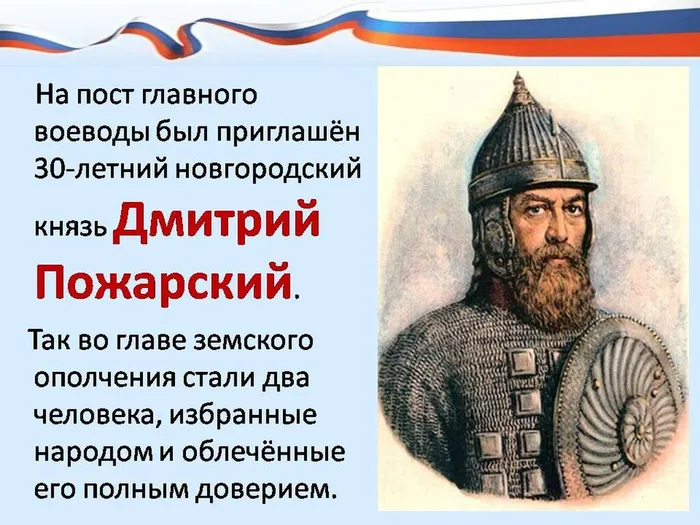 На пост главного воеводы был приглашён 30-летний новгородский князь Дмитрий Пожарский.

Так во главе земского ополчения стали два человека, избранные народом и облечённые его полным доверием.